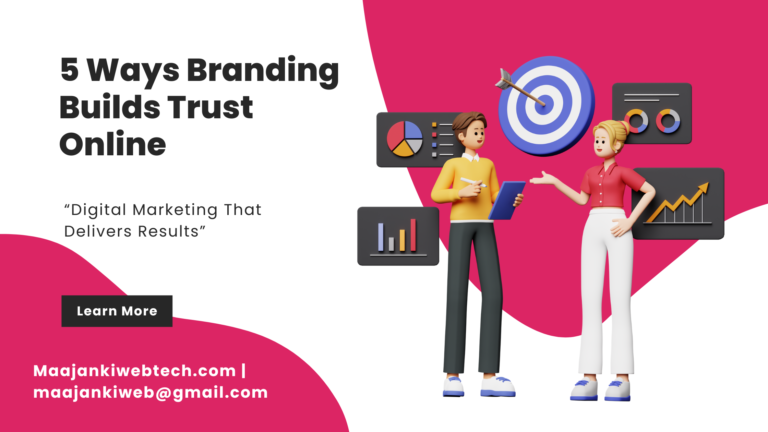 5 Ways Branding Builds Trust Online

“Digital Marketing That Delivers Results”

Learn More

Maajankiwebtech.com | maajankiweb@gmail.com